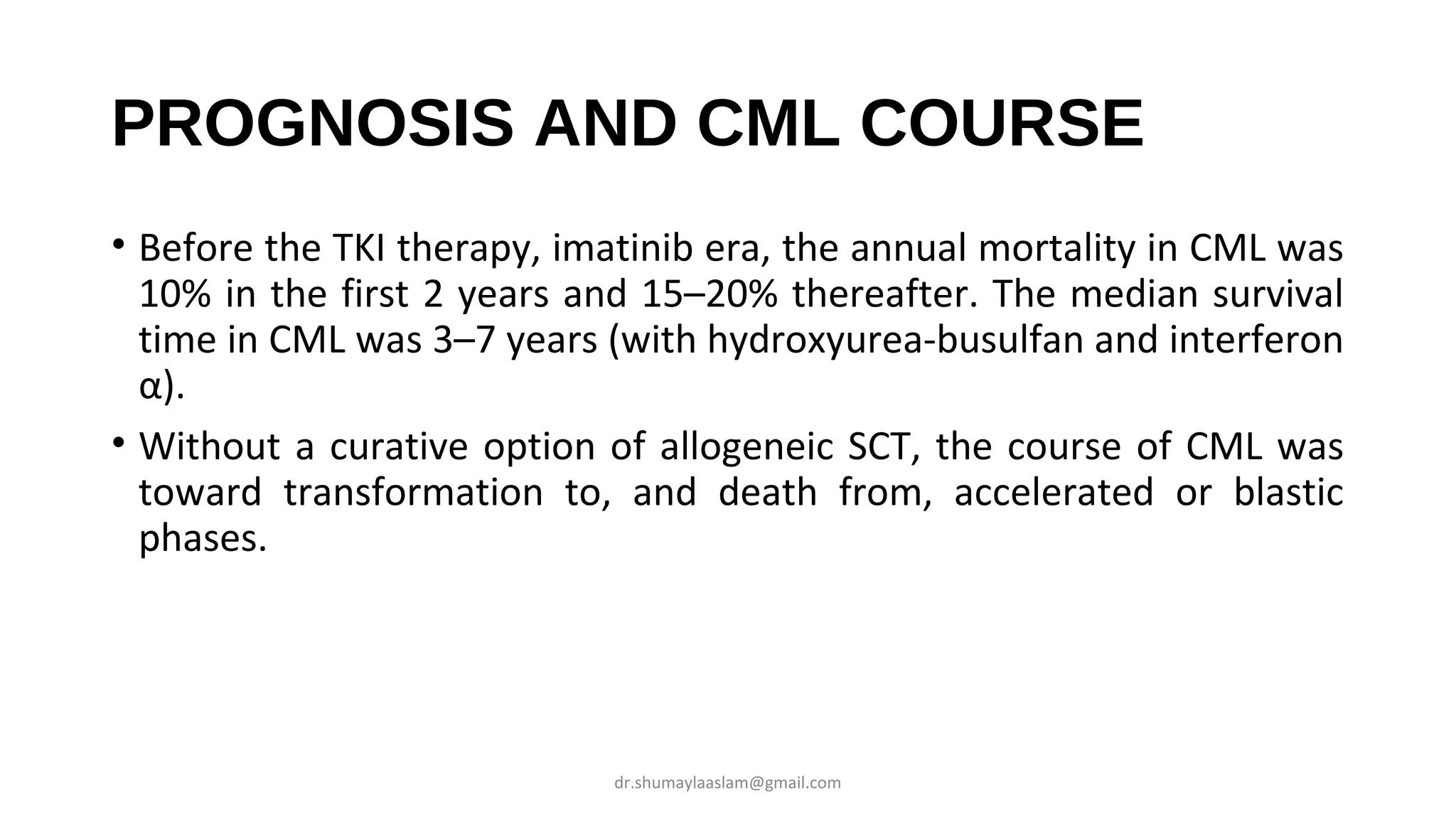 PROGNOSIS AND CML COURSE

• Before the TKI therapy, imatinib era, the annual mortality in CML was 10% in the first 2 years and 15–20% thereafter. The median survival time in CML was 3–7 years (with hydroxyurea-busulfan and interferon α).

• Without a curative option of allogeneic SCT, the course of CML was toward transformation to, and death from, accelerated or blastic phases.

dr.shumaylaaslam@gmail.com